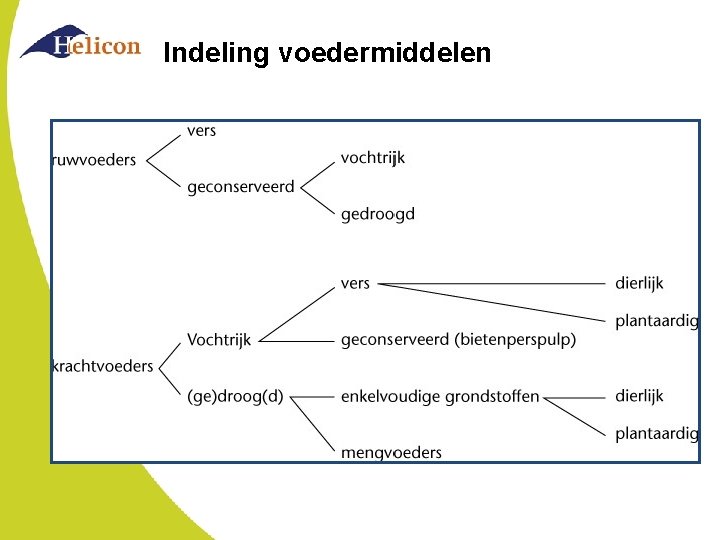 Helicon

Indeling voedermiddelen

ruwvoeders
vers
geconserveerd
vochtrijk
gedroogd

krachtvoeders
Vochtrijk
vers
dierlijk
plantaardig
geconserveerd (bietenperspulp)
(ge)droog(d)
enkelvoudige grondstoffen
dierlijk
plantaardig
mengvoeders